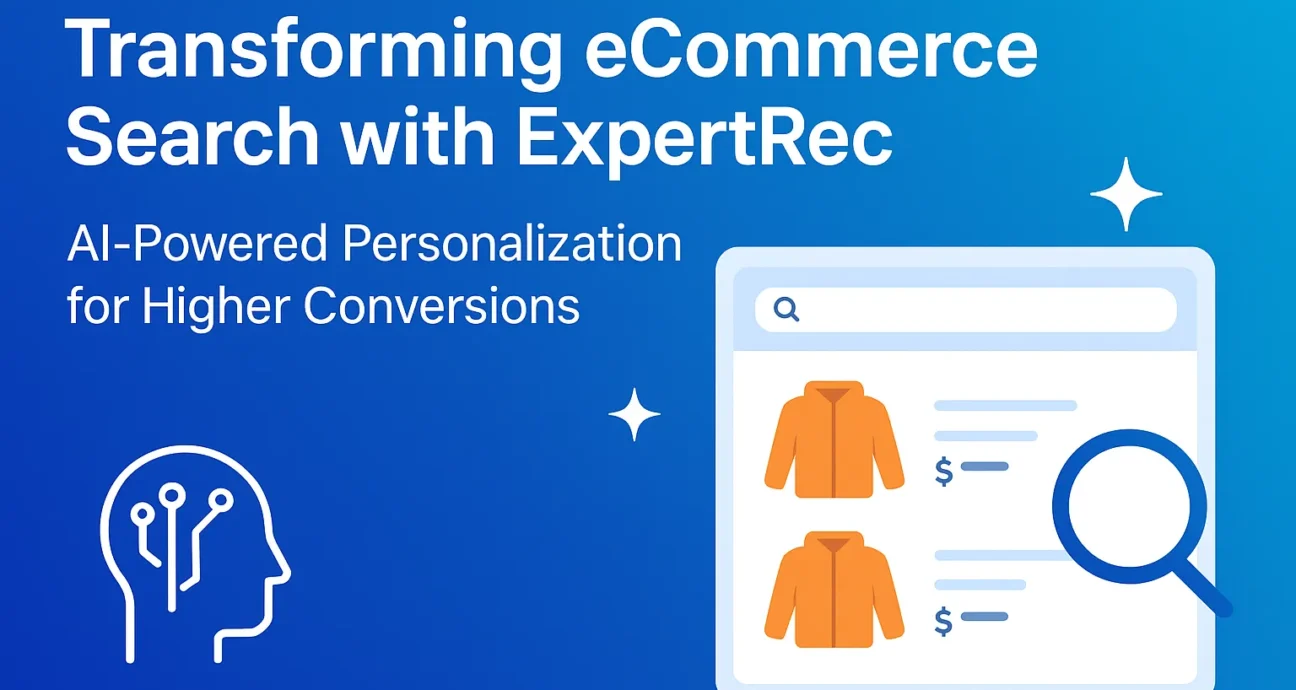 Transforming eCommerce Search with ExpertRec

AI-Powered Personalization for Higher Conversions

$

$